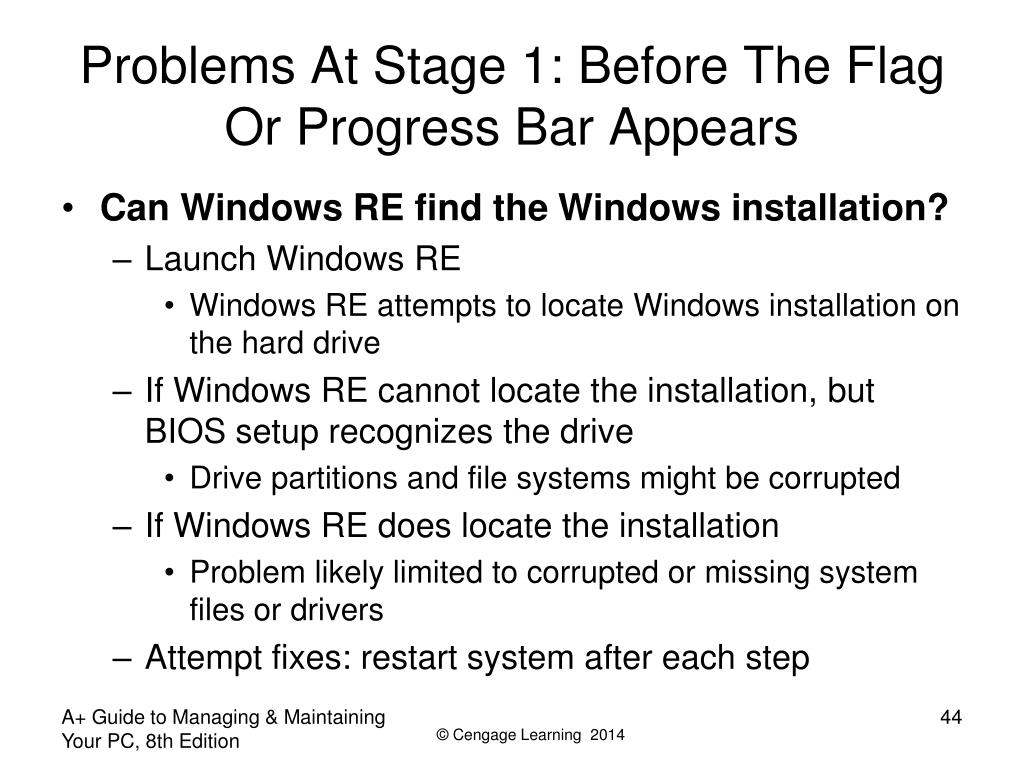 Problems At Stage 1: Before The Flag Or Progress Bar Appears

• Can Windows RE find the Windows installation?
– Launch Windows RE
• Windows RE attempts to locate Windows installation on the hard drive
– If Windows RE cannot locate the installation, but BIOS setup recognizes the drive
• Drive partitions and file systems might be corrupted
– If Windows RE does locate the installation
• Problem likely limited to corrupted or missing system files or drivers
– Attempt fixes: restart system after each step

A+ Guide to Managing & Maintaining Your PC, 8th Edition

© Cengage Learning 2014

44